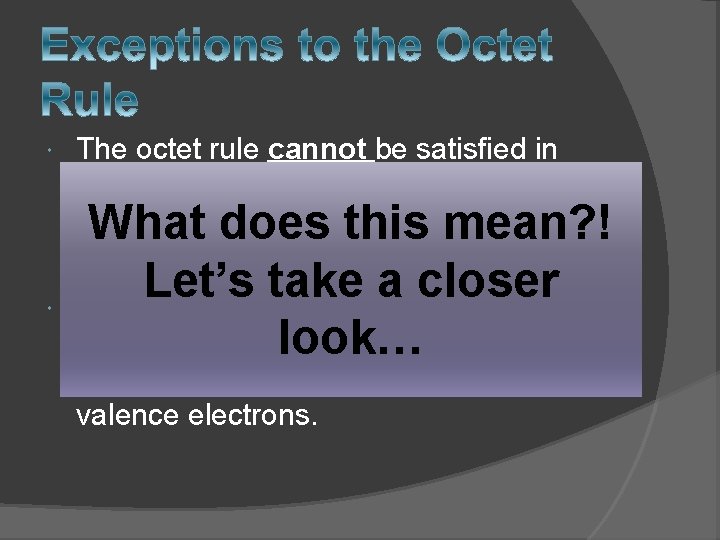 Exceptions to the Octet Rule

The octet rule cannot be satisfied in

What does this mean?! Let's take a closer look…

valence electrons.